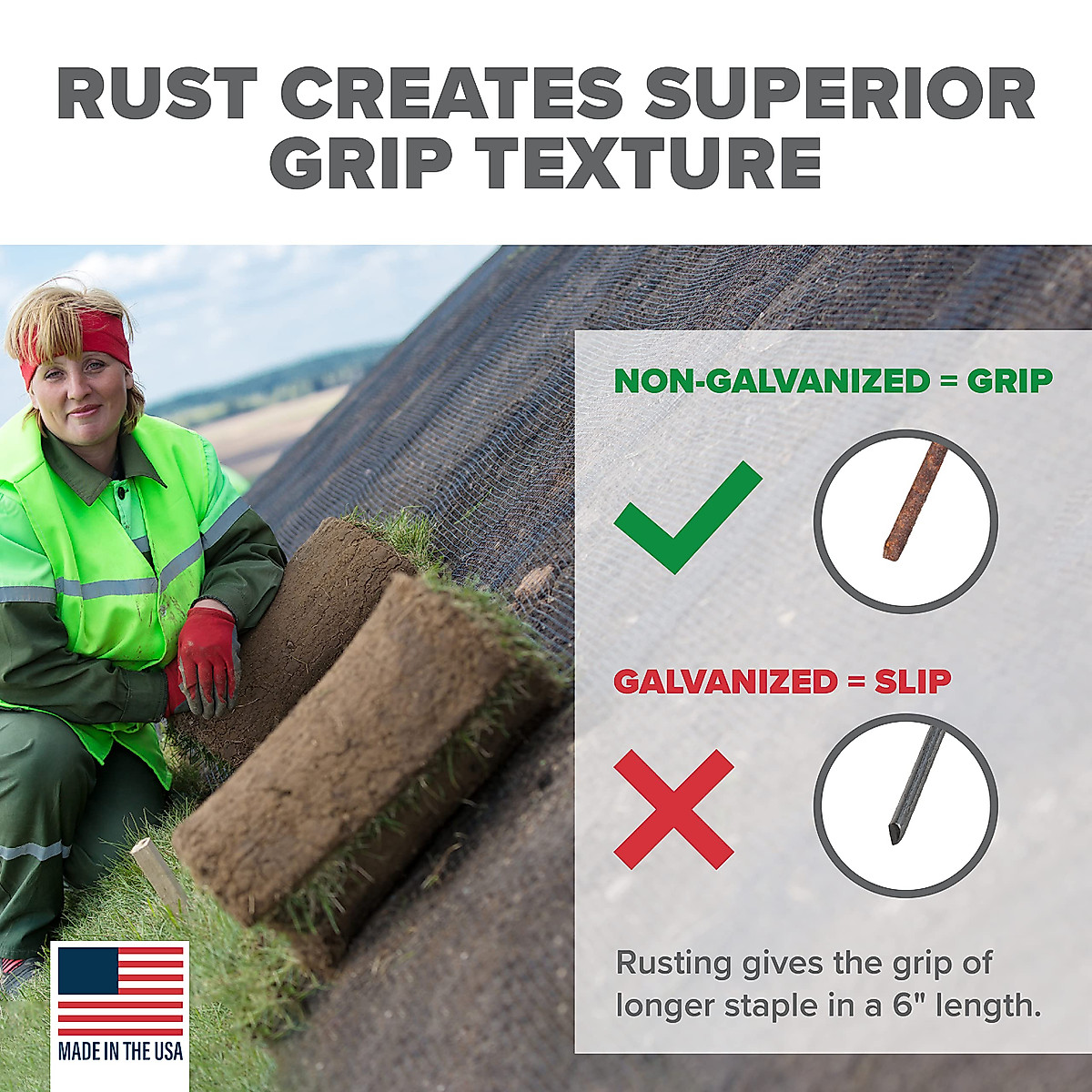 RUST CREATES SUPERIOR GRIP TEXTURE

NON-GALVANIZED = GRIP

GALVANIZED = SLIP

Rusting gives the grip of longer staple in a 6" length.

MADE IN THE USA